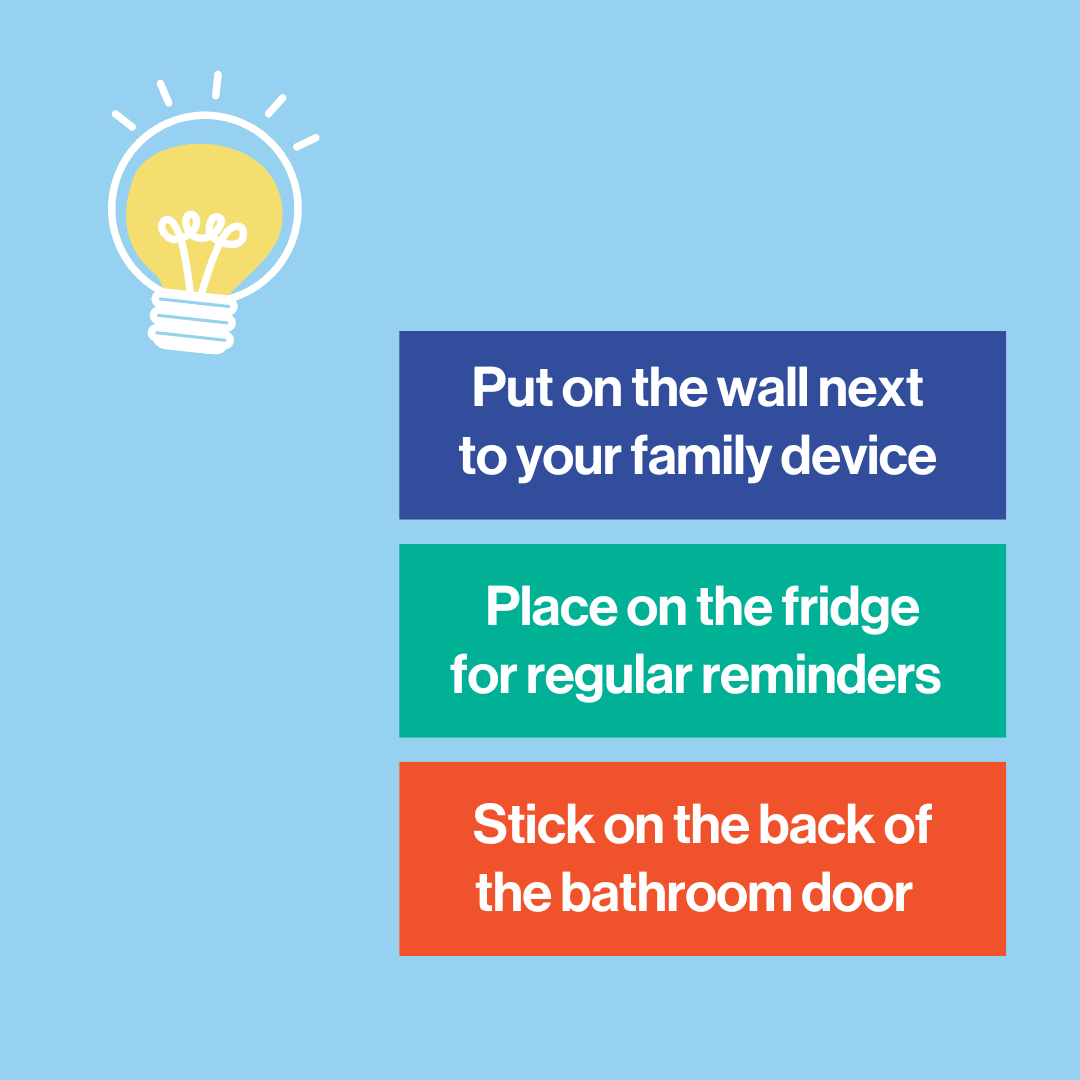 Put on the wall next to your family device

Place on the fridge for regular reminders

Stick on the back of the bathroom door